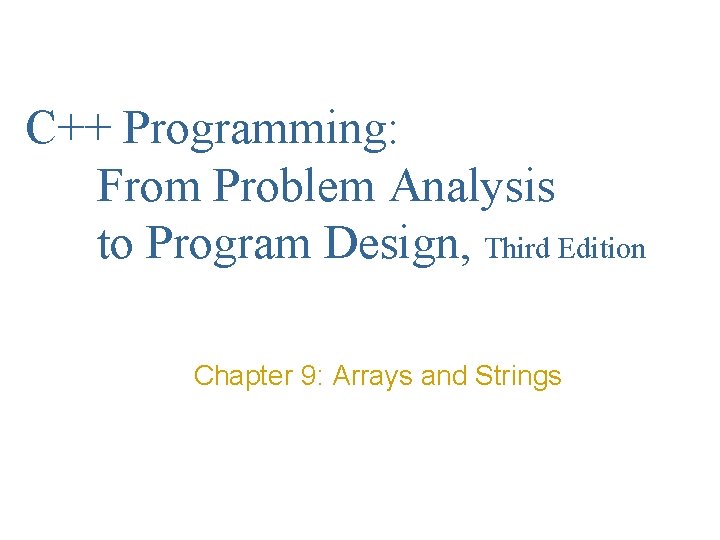 C++ Programming:
From Problem Analysis to Program Design, Third Edition

Chapter 9: Arrays and Strings